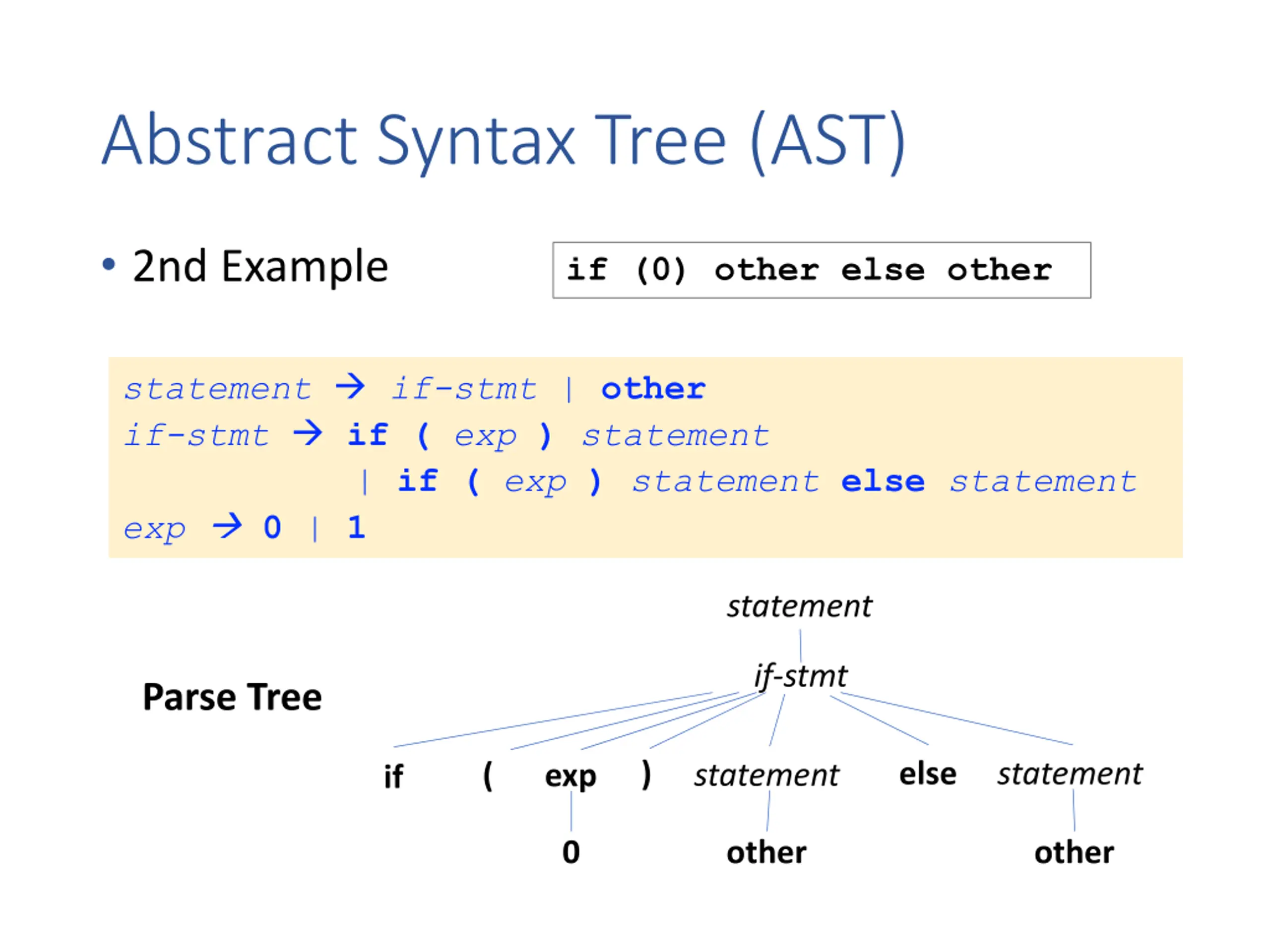 Abstract Syntax Tree (AST)

• 2nd Example

if (0) other else other

statement → if-stmt | other
if-stmt → if ( exp ) statement
| if ( exp ) statement else statement
exp → 0 | 1

Parse Tree

statement

if-stmt

if ( exp ) statement else statement

0 other other